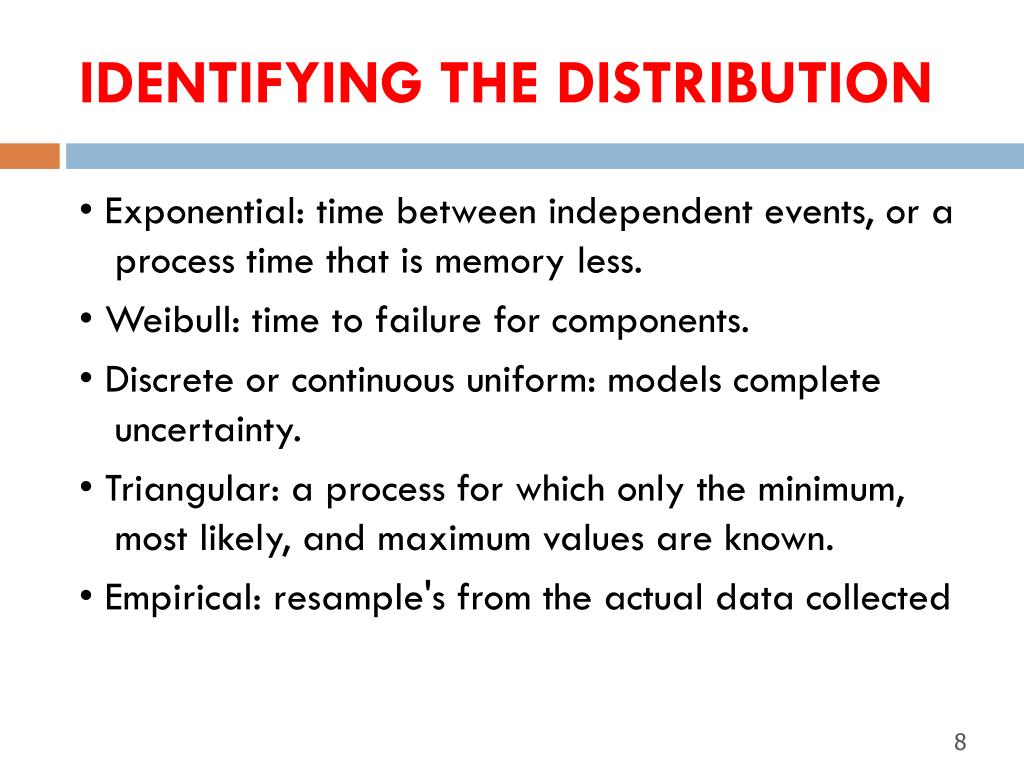 IDENTIFYING THE DISTRIBUTION

• Exponential: time between independent events, or a process time that is memory less.

• Weibull: time to failure for components.

• Discrete or continuous uniform: models complete uncertainty.

• Triangular: a process for which only the minimum, most likely, and maximum values are known.

• Empirical: resample's from the actual data collected

8